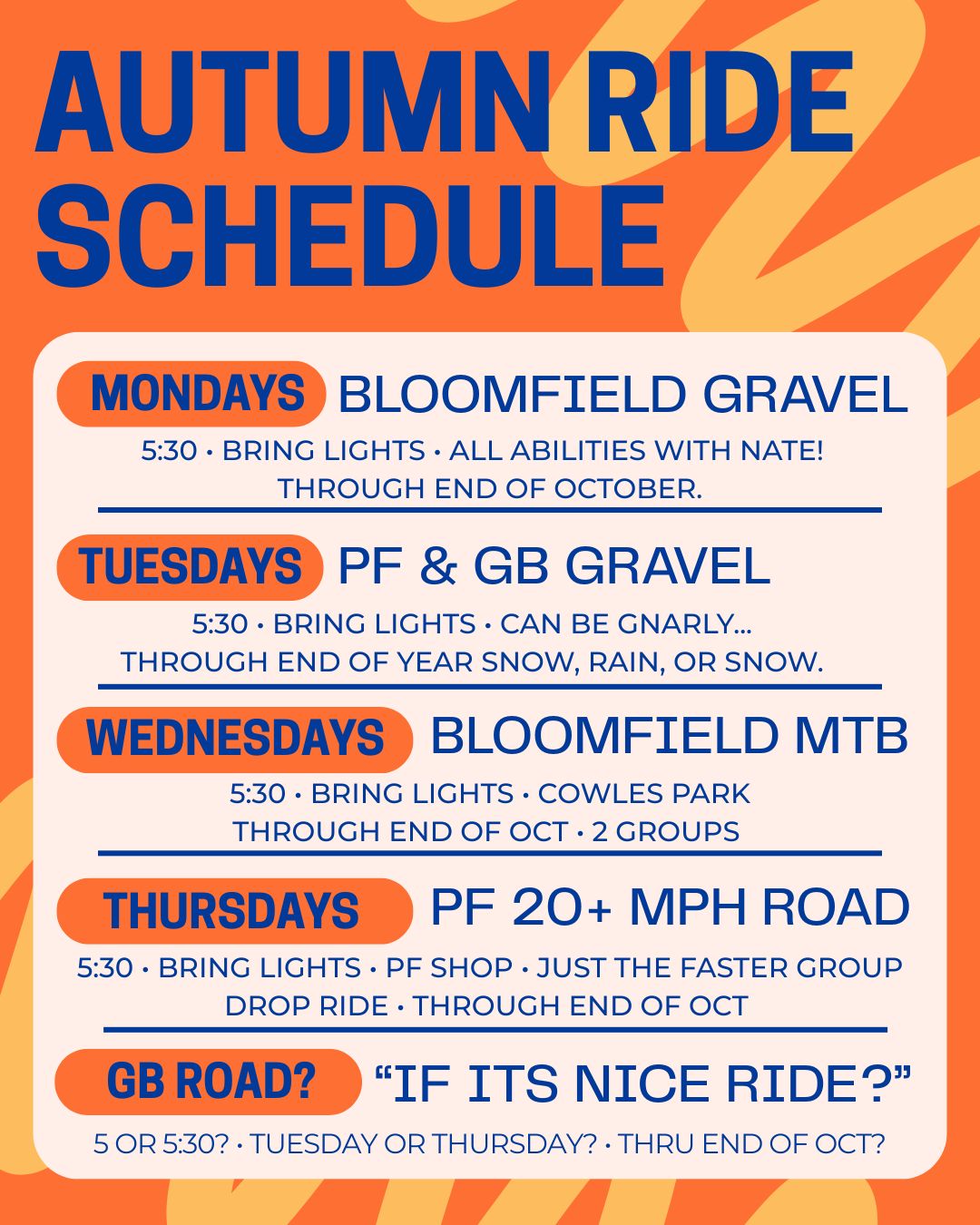 AUTUMN RIDE SCHEDULE

MONDAYS BLOOMFIELD GRAVEL

5:30 • BRING LIGHTS • ALL ABILITIES WITH NATE! THROUGH END OF OCTOBER.

TUESDAYS PF & GB GRAVEL

5:30 • BRING LIGHTS • CAN BE GNARLY... THROUGH END OF YEAR SNOW, RAIN, OR SNOW.

WEDNESDAYS BLOOMFIELD MTB

5:30 • BRING LIGHTS • COWLES PARK THROUGH END OF OCT • 2 GROUPS

THURSDAYS PF 20+ MPH ROAD

5:30 • BRING LIGHTS • PF SHOP • JUST THE FASTER GROUP DROP RIDE • THROUGH END OF OCT

GB ROAD? “IF ITS NICE RIDE?”

5 OR 5:30? • TUESDAY OR THURSDAY? • THRU END OF OCT?